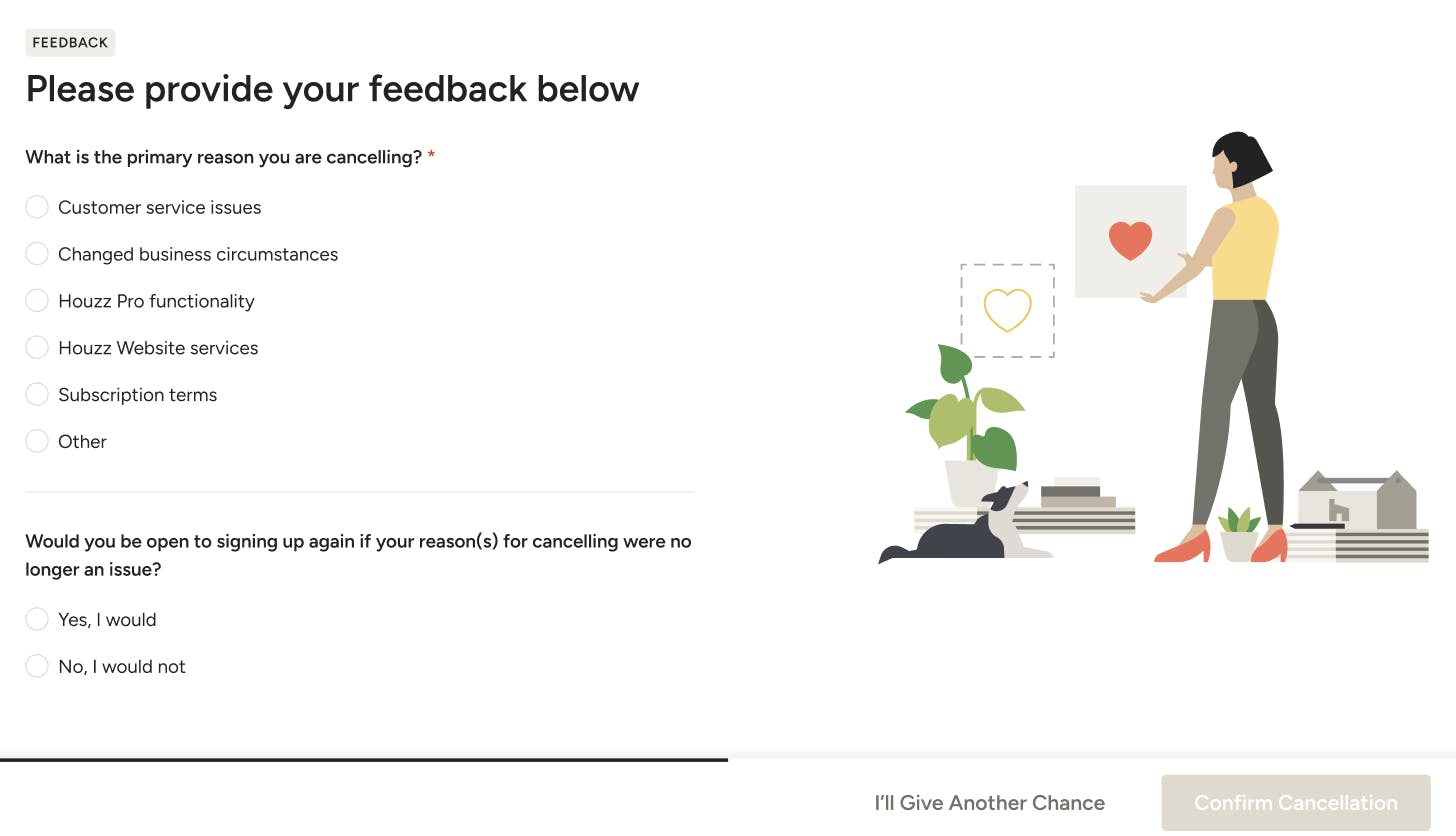 FEEDBACK

Please provide your feedback below

What is the primary reason you are cancelling? *

Customer service issues

Changed business circumstances

Houzz Pro functionality

Houzz Website services

Subscription terms

Other

Would you be open to signing up again if your reason(s) for cancelling were no longer an issue?

Yes, I would

No, I would not

I'll Give Another Chance

Confirm Cancellation